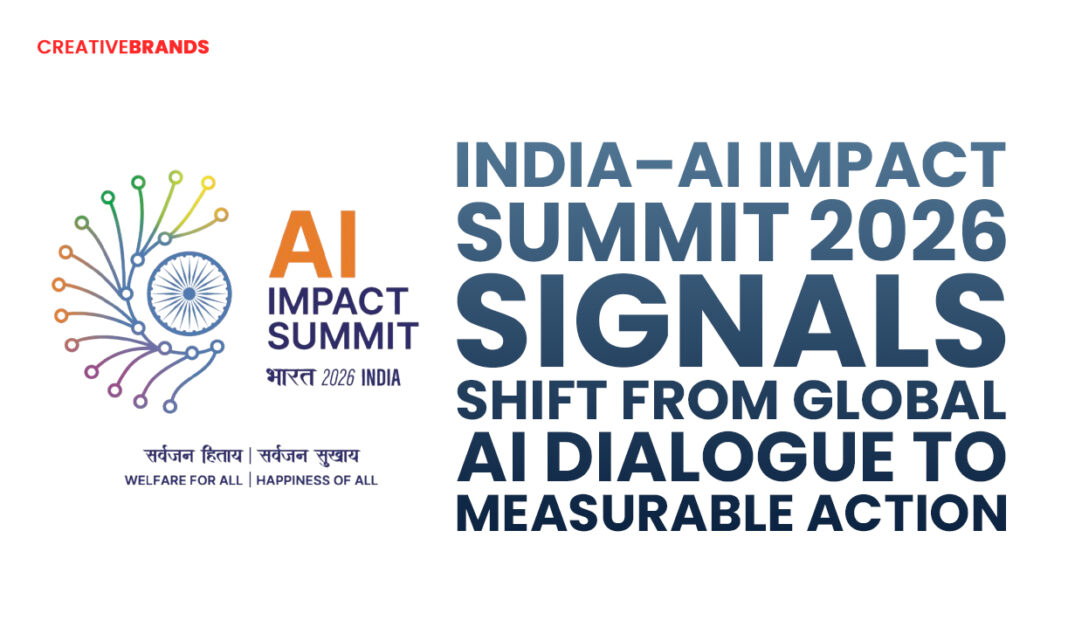 CREATIVEBRANDS

AI
IMPACT
SUMMIT
भारत 2026 INDIA

सर्वजन हिताय | सर्वजन सुखाय
WELFARE FOR ALL | HAPPINESS OF ALL

INDIA–AI IMPACT SUMMIT 2026 SIGNALS SHIFT FROM GLOBAL AI DIALOGUE TO MEASURABLE ACTION